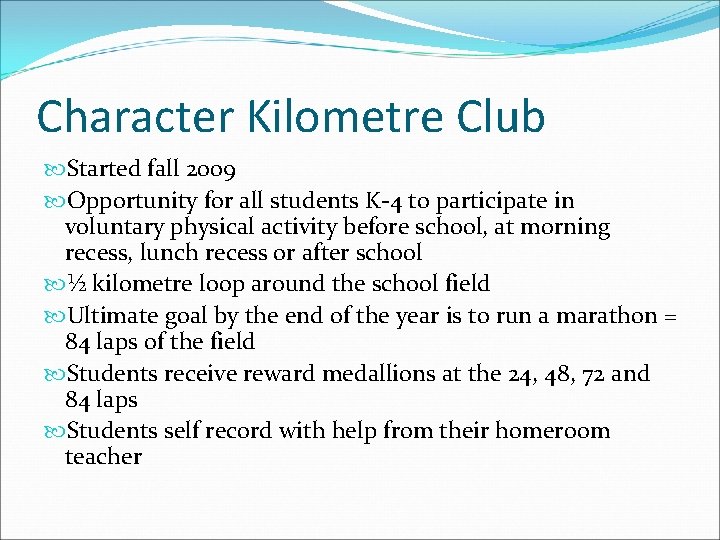 Character Kilometre Club

Started fall 2009

Opportunity for all students K-4 to participate in voluntary physical activity before school, at morning recess, lunch recess or after school

½ kilometre loop around the school field

Ultimate goal by the end of the year is to run a marathon = 84 laps of the field

Students receive reward medallions at the 24, 48, 72 and 84 laps

Students self record with help from their homeroom teacher